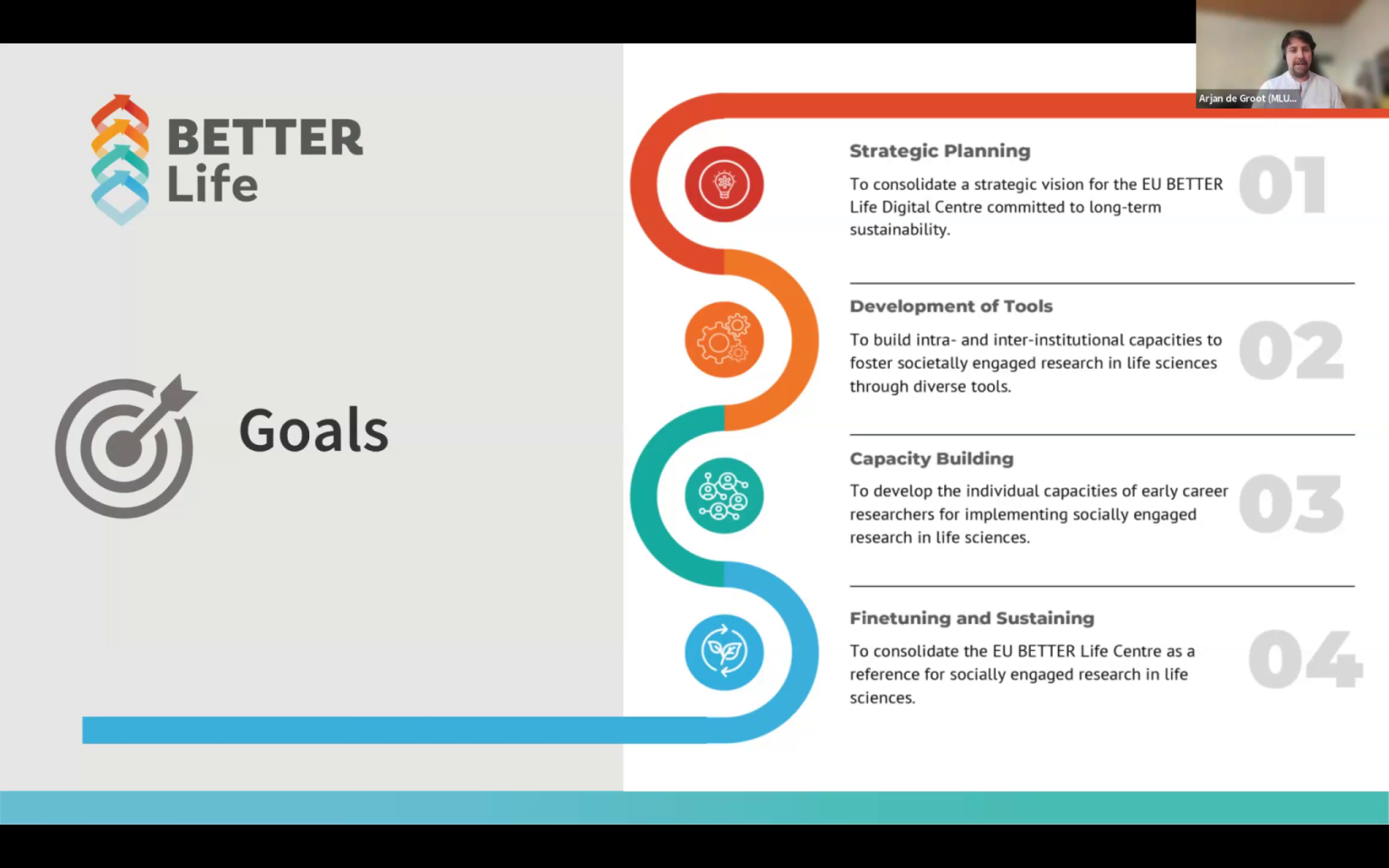 Arjan de Groot (MLU...

BETTER Life

Goals

Strategic Planning
To consolidate a strategic vision for the EU BETTER Life Digital Centre committed to long-term sustainability.
01

Development of Tools
To build intra- and inter-institutional capacities to foster societally engaged research in life sciences through diverse tools.
02

Capacity Building
To develop the individual capacities of early career researchers for implementing socially engaged research in life sciences.
03

Finetuning and Sustaining
To consolidate the EU BETTER Life Centre as a reference for socially engaged research in life sciences.
04